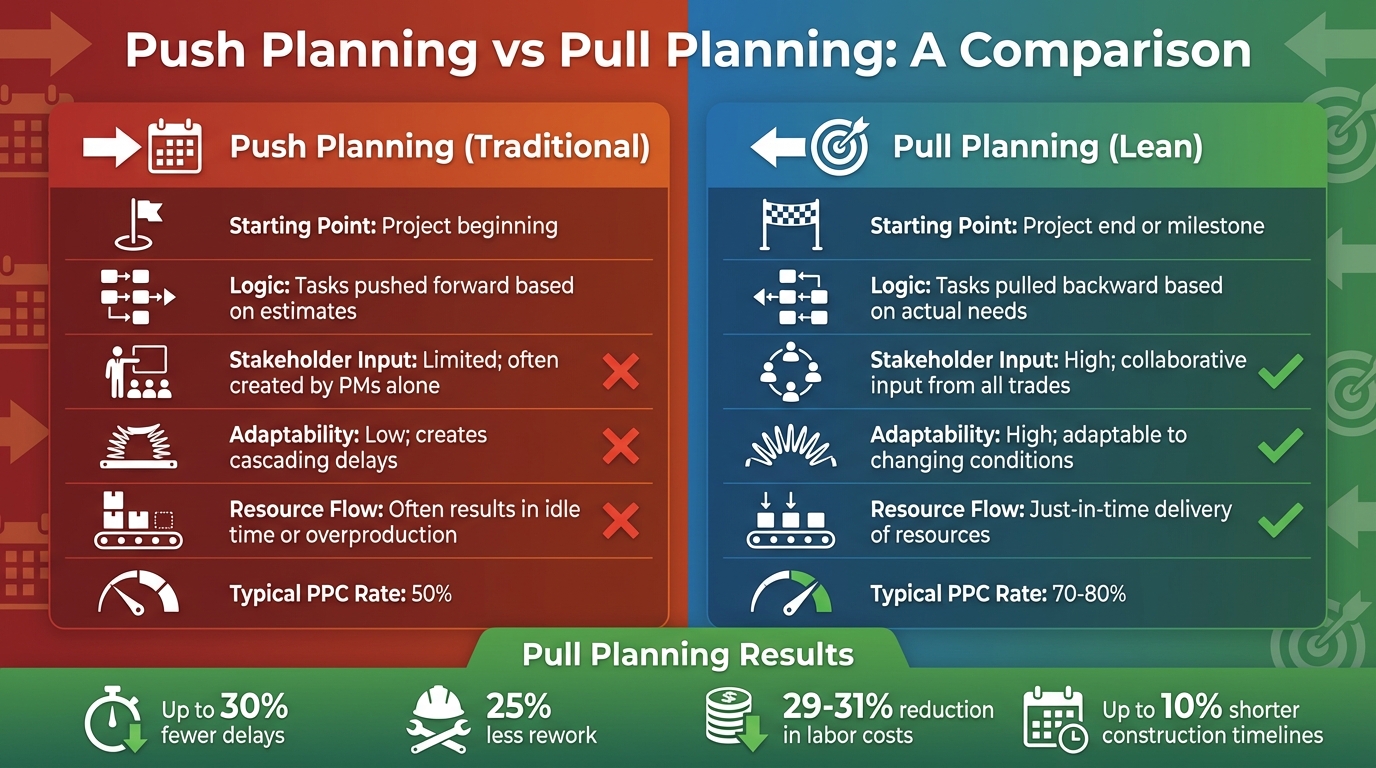 Push Planning vs Pull Planning: A Comparison

Push Planning (Traditional)

Starting Point: Project beginning

Logic: Tasks pushed forward based on estimates

Stakeholder Input: Limited; often created by PMs alone

Adaptability: Low; creates cascading delays

Resource Flow: Often results in idle time or overproduction

Typical PPC Rate: 50%

Pull Planning (Lean)

Starting Point: Project end or milestone

Logic: Tasks pulled backward based on actual needs

Stakeholder Input: High; collaborative input from all trades

Adaptability: High; adaptable to changing conditions

Resource Flow: Just-in-time delivery of resources

Typical PPC Rate: 70-80%

Pull Planning Results

Up to 30% fewer delays

25% less rework

29-31% reduction in labor costs

Up to 10% shorter construction timelines